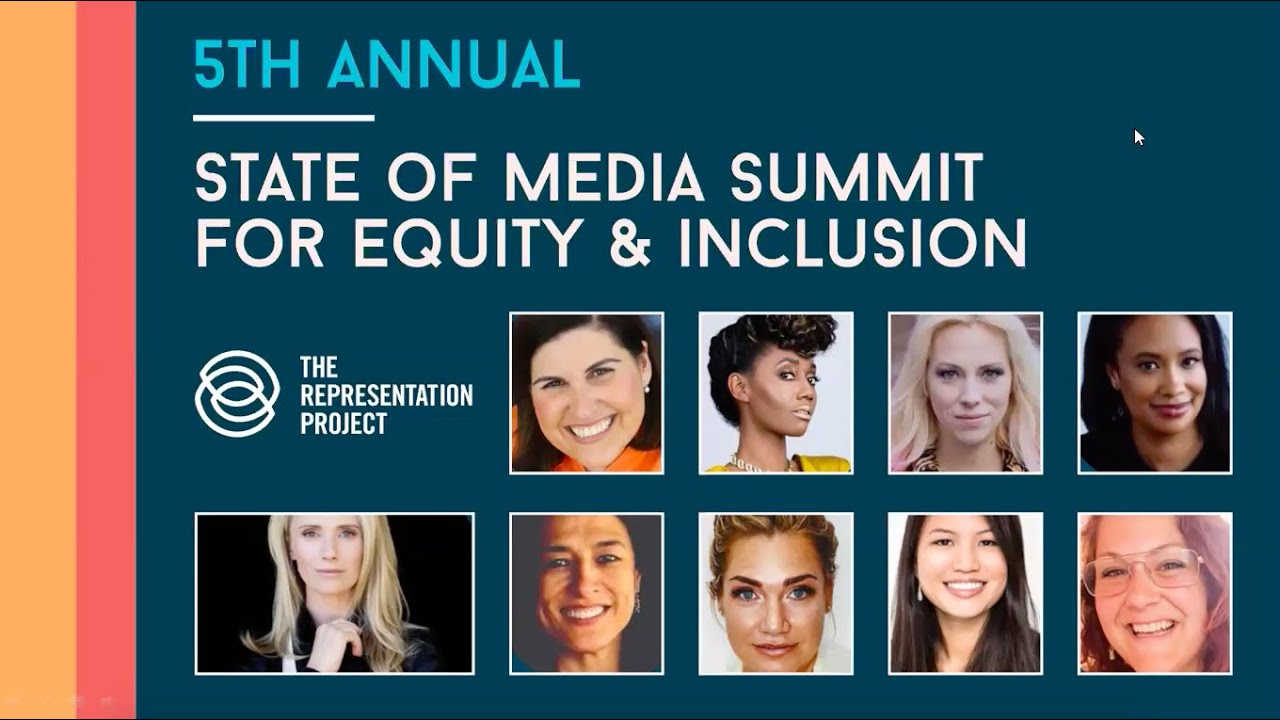 5TH ANNUAL

STATE OF MEDIA SUMMIT FOR EQUITY & INCLUSION

THE REPRESENTATION PROJECT